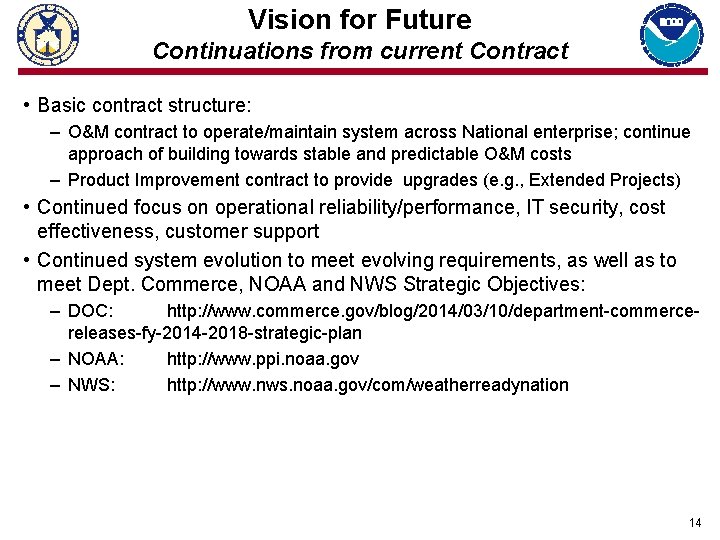 Vision for Future
Continuations from current Contract

• Basic contract structure:
– O&M contract to operate/maintain system across National enterprise; continue approach of building towards stable and predictable O&M costs
– Product Improvement contract to provide upgrades (e.g., Extended Projects)
• Continued focus on operational reliability/performance, IT security, cost effectiveness, customer support
• Continued system evolution to meet evolving requirements, as well as to meet Dept. Commerce, NOAA and NWS Strategic Objectives:
– DOC: http://www.commerce.gov/blog/2014/03/10/department-commerce-releases-fy-2014-2018-strategic-plan
– NOAA: http://www.ppi.noaa.gov
– NWS: http://www.nws.noaa.gov/com/weatherreadynation

14